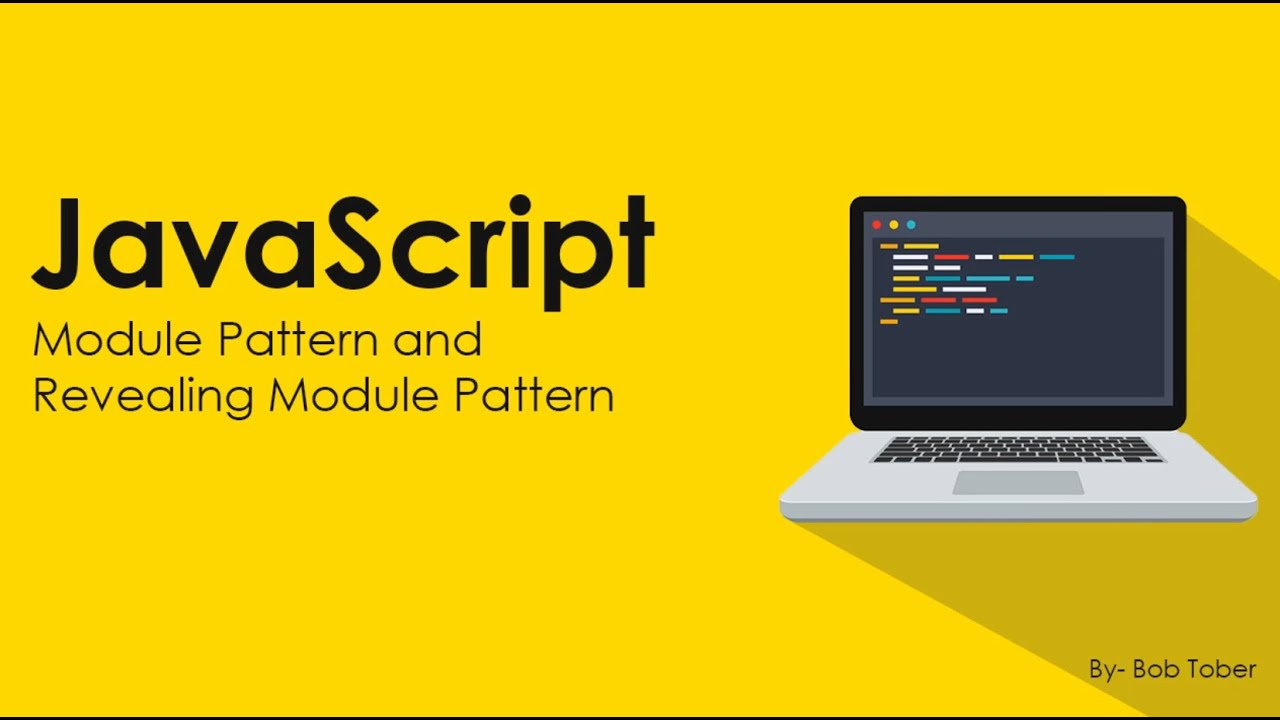 JavaScript

Module Pattern and Revealing Module Pattern

By- Bob Tober